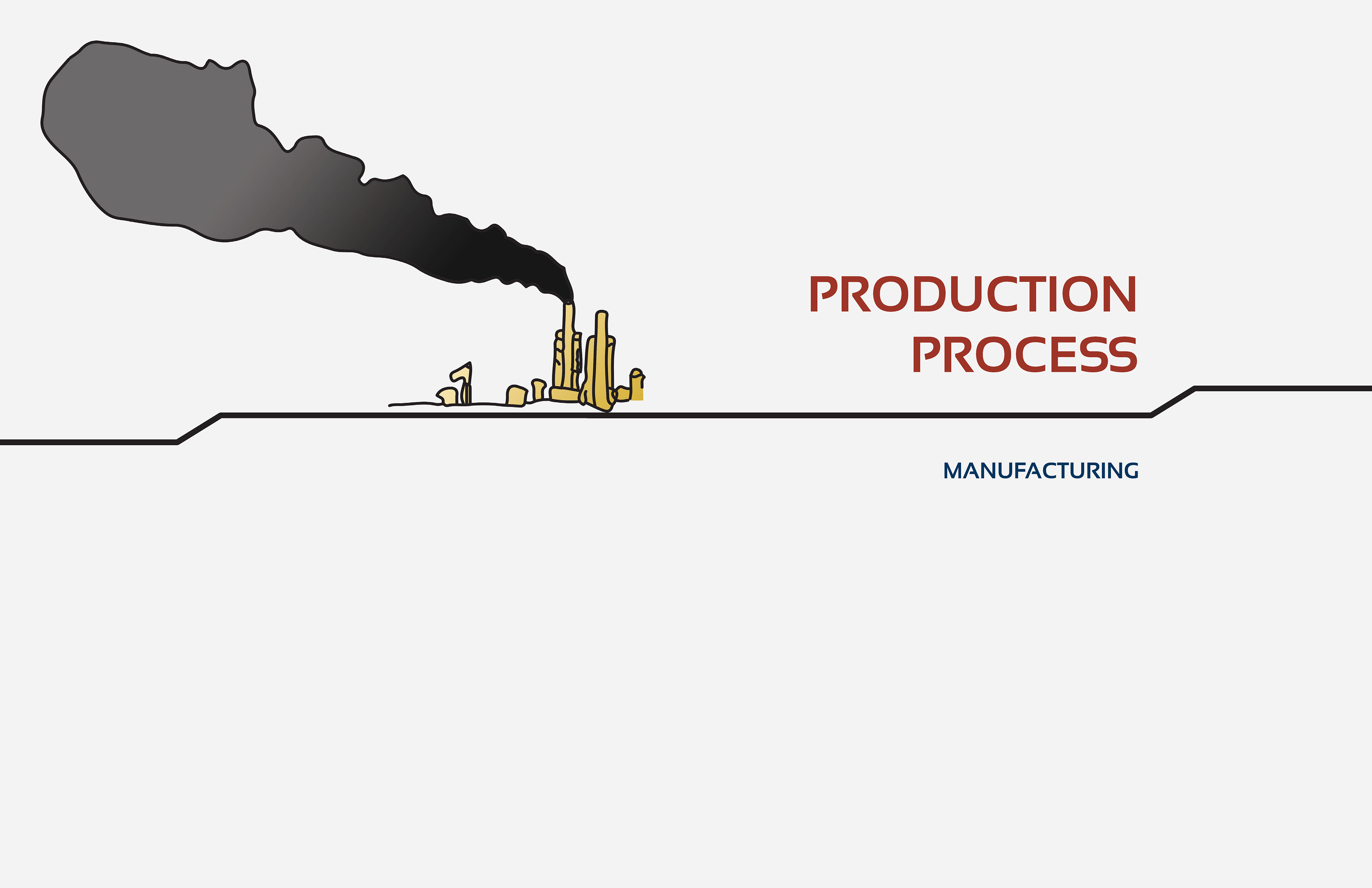 PRODUCTION
PROCESS

MANUFACTURING